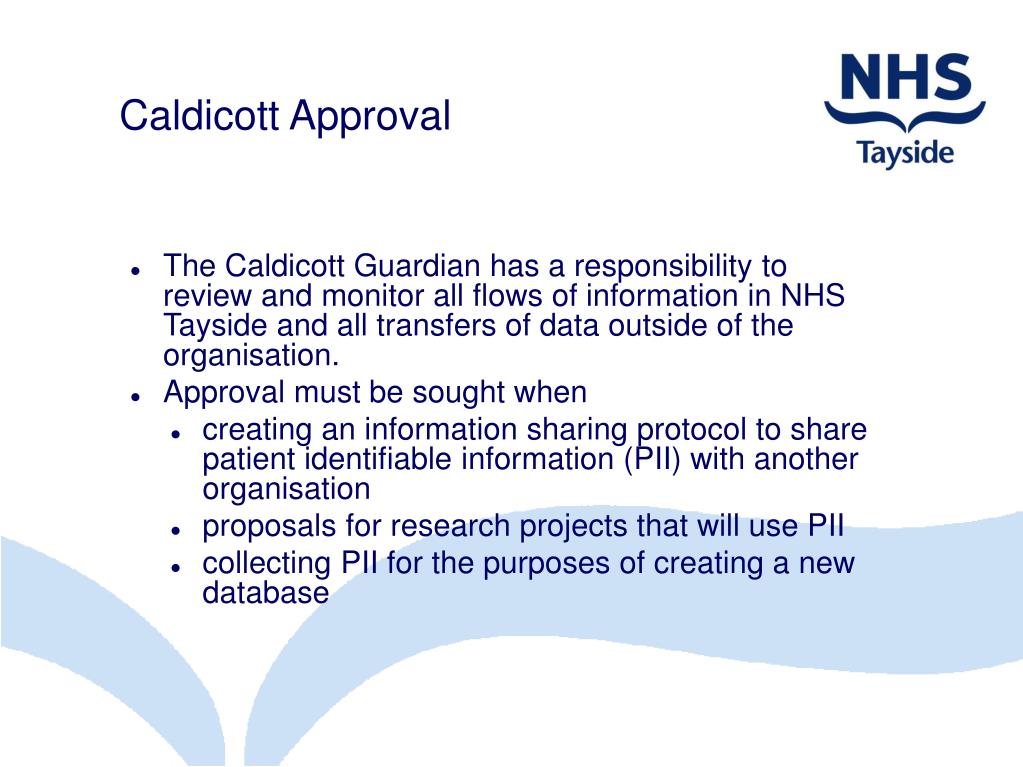 Caldicott Approval

NHS
Tayside

- The Caldicott Guardian has a responsibility to review and monitor all flows of information in NHS Tayside and all transfers of data outside of the organisation.
- Approval must be sought when
  - creating an information sharing protocol to share patient identifiable information (PII) with another organisation
  - proposals for research projects that will use PII
  - collecting PII for the purposes of creating a new database